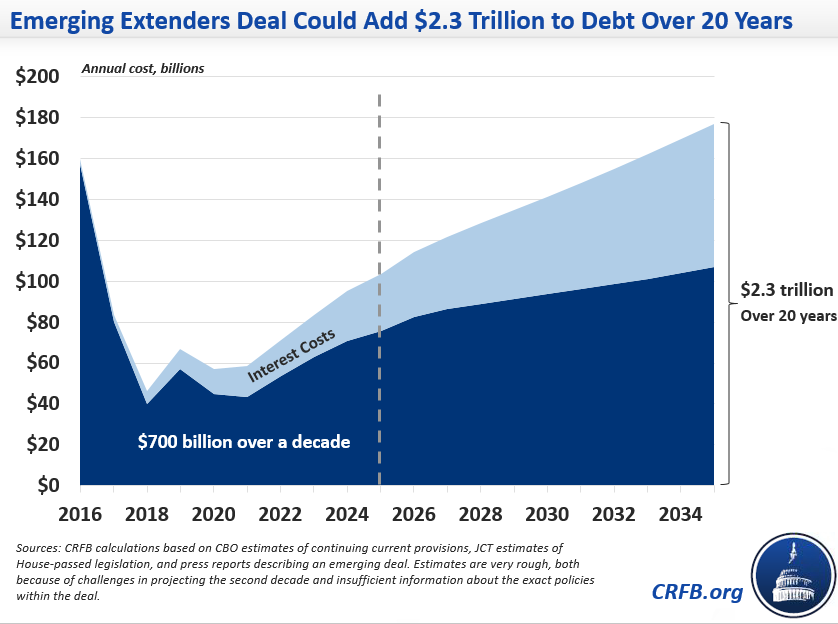 Emerging Extenders Deal Could Add $2.3 Trillion to Debt Over 20 Years

Annual cost, billions

$200
$180
$160
$140
$120
$100
$80
$60
$40
$20
$0

Interest Costs

$700 billion over a decade

$2.3 trillion
Over 20 years

2016 2018 2020 2022 2024 2026 2028 2030 2032 2034

Sources: CRFB calculations based on CBO estimates of continuing current provisions, JCT estimates of House-passed legislation, and press reports describing an emerging deal. Estimates are very rough, both because of challenges in projecting the second decade and insufficient information about the exact policies within the deal.

CRFB.org